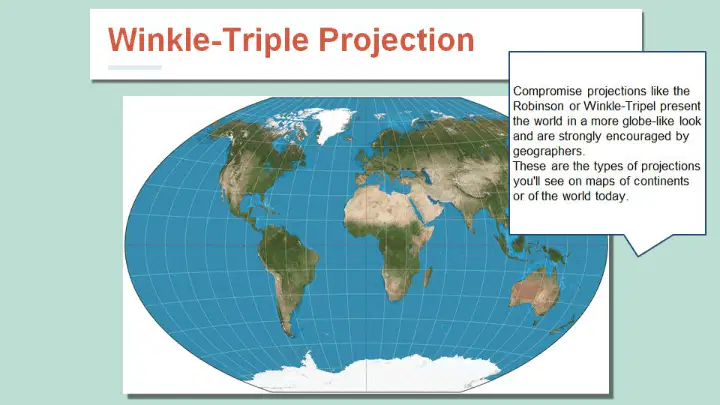 Winkle-Triple Projection

Compromise projections like the Robinson or Winkle-Tripel present the world in a more globe-like look and are strongly encouraged by geographers.
These are the types of projections you'll see on maps of continents or of the world today.